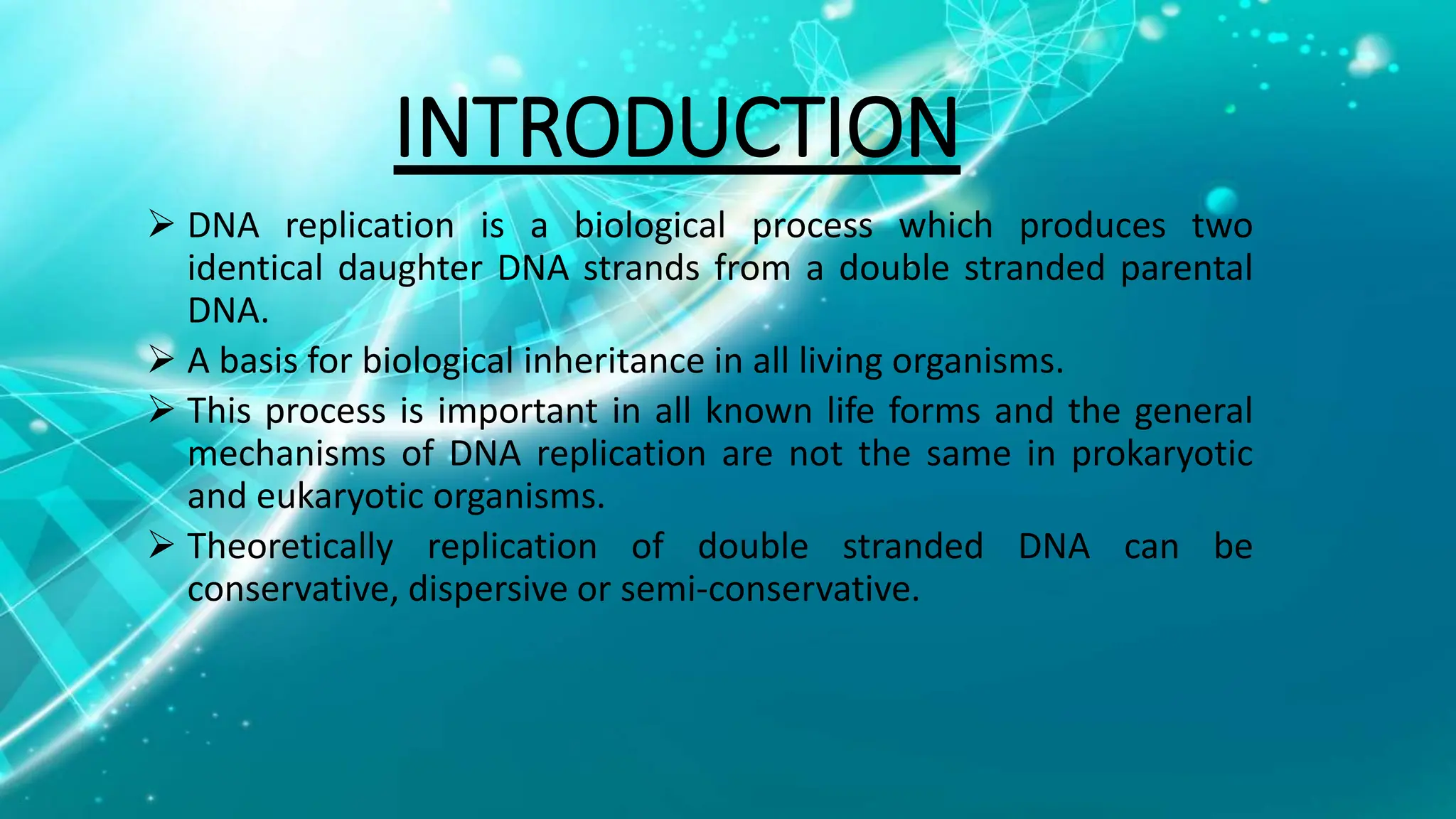 INTRODUCTION

➢ DNA replication is a biological process which produces two identical daughter DNA strands from a double stranded parental DNA.

➢ A basis for biological inheritance in all living organisms.

➢ This process is important in all known life forms and the general mechanisms of DNA replication are not the same in prokaryotic and eukaryotic organisms.

➢ Theoretically replication of double stranded DNA can be conservative, dispersive or semi-conservative.